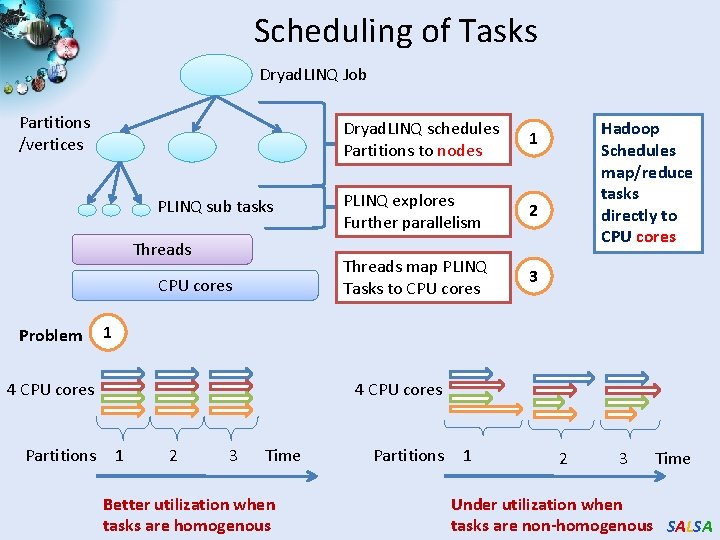 Scheduling of Tasks

DryadLINQ Job

Partitions /vertices

PLINQ sub tasks

Threads

CPU cores

DryadLINQ schedules Partitions to nodes

1

PLINQ explores Further parallelism

2

Threads map PLINQ Tasks to CPU cores

3

Hadoop Schedules map/reduce tasks directly to CPU cores

Problem

1

4 CPU cores

Partitions 1 2 3 Time

Better utilization when tasks are homogenous

4 CPU cores

Partitions 1 2 3 Time

Under utilization when tasks are non-homogenous

SALSA